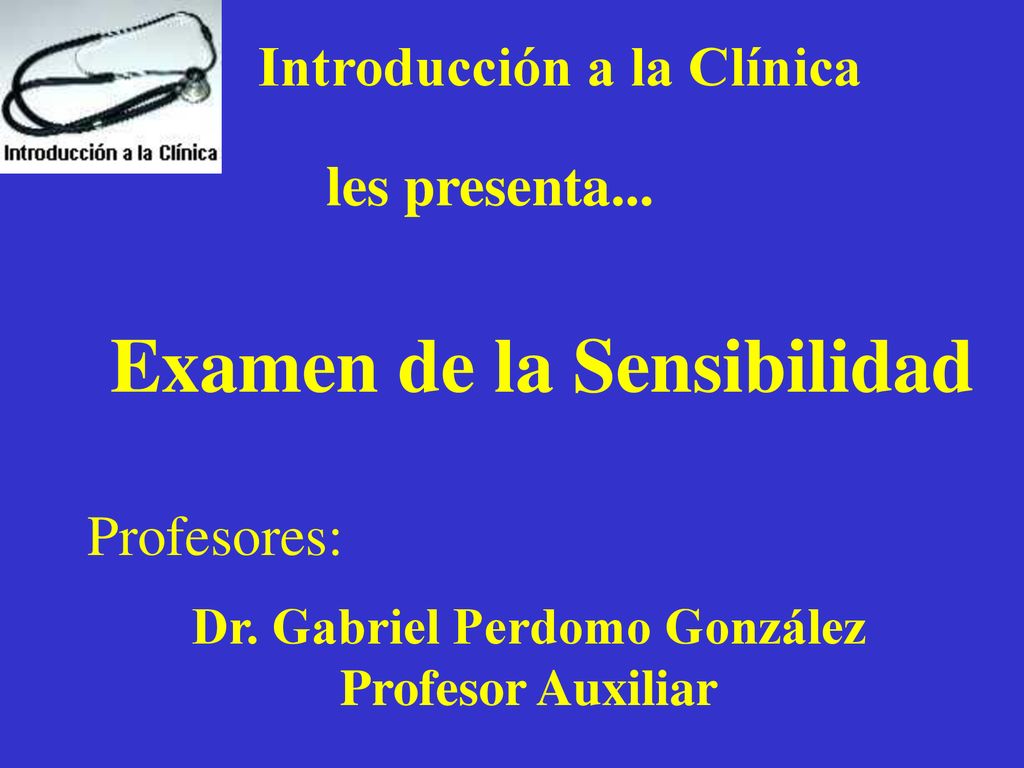 Introducción a la Clínica

Introducción a la Clínica

les presenta...

Examen de la Sensibilidad

Profesores:

Dr. Gabriel Perdomo González
Profesor Auxiliar